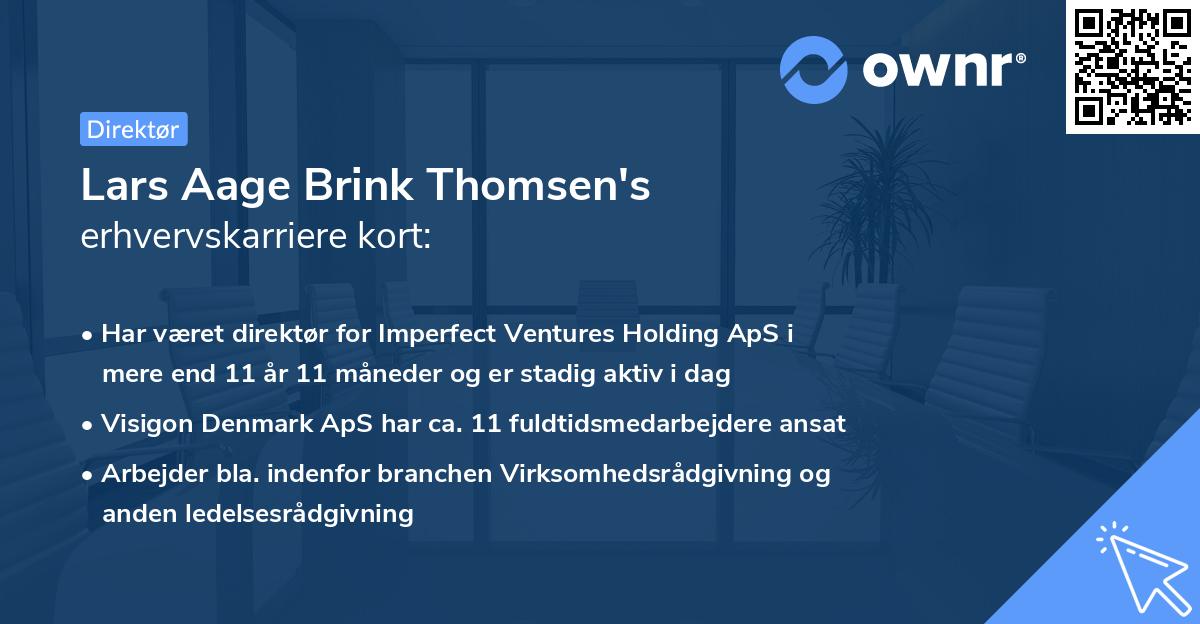 ownr®

Direktør

Lars Aage Brink Thomsen's
erhvervskarriere kort:

• Har været direktør for Imperfect Ventures Holding ApS i mere end 11 år 11 måneder og er stadig aktiv i dag

• Visigon Denmark ApS har ca. 11 fuldtidsmedarbejdere ansat

• Arbejder bla. indenfor branchen Virksomhedsrådgivning og anden ledelsesrådgivning